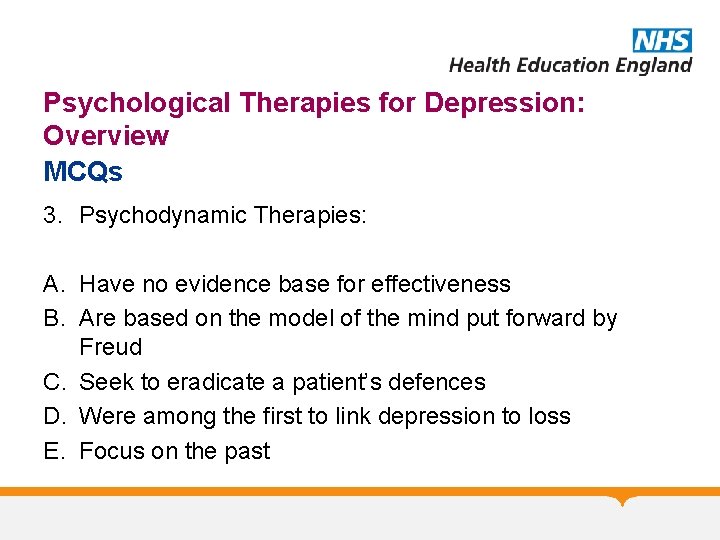 NHS
Health Education England

Psychological Therapies for Depression: Overview
MCQs

3. Psychodynamic Therapies:

A. Have no evidence base for effectiveness
B. Are based on the model of the mind put forward by Freud
C. Seek to eradicate a patient's defences
D. Were among the first to link depression to loss
E. Focus on the past